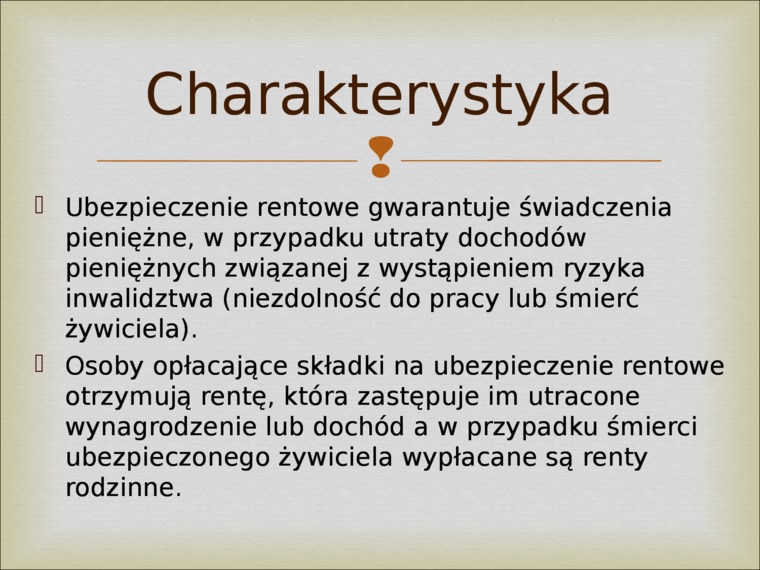 Charakterystyka

Ubezpieczenie rentowe gwarantuje świadczenia pieniężne, w przypadku utraty dochodów pieniężnych związanej z wystąpieniem ryzyka inwalidztwa (niezdolność do pracy lub śmierć żywiciela).

Osoby opłacające składki na ubezpieczenie rentowe otrzymują rentę, która zastępuje im utracone wynagrodzenie lub dochód a w przypadku śmierci ubezpieczonego żywiciela wypłacane są renty rodzinne.